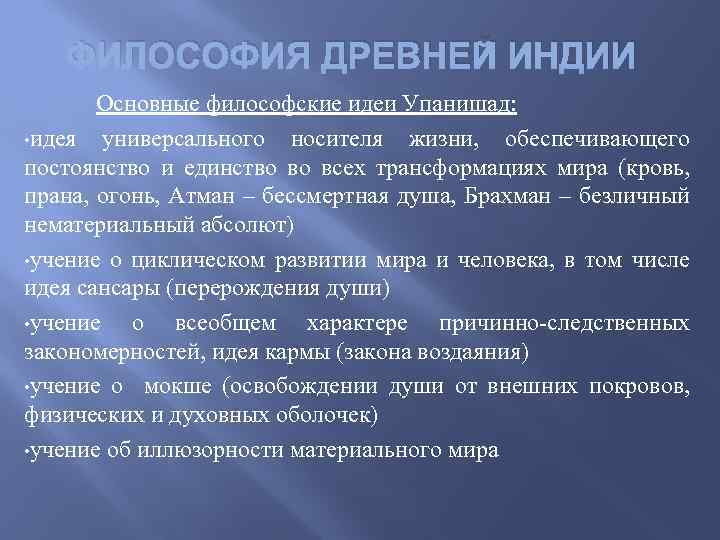 ФИЛОСОФИЯ ДРЕВНЕЙ ИНДИИ

Основные философские идеи Упанишад:

•идея универсального носителя жизни, обеспечивающего постоянство и единство во всех трансформациях мира (кровь, прана, огонь, Атман – бессмертная душа, Брахман – безличный нематериальный абсолют)

•учение о циклическом развитии мира и человека, в том числе идея сансары (перерождения души)

•учение о всеобщем характере причинно-следственных закономерностей, идея кармы (закона воздаяния)

•учение о мокше (освобождении души от внешних покровов, физических и духовных оболочек)

•учение об иллюзорности материального мира